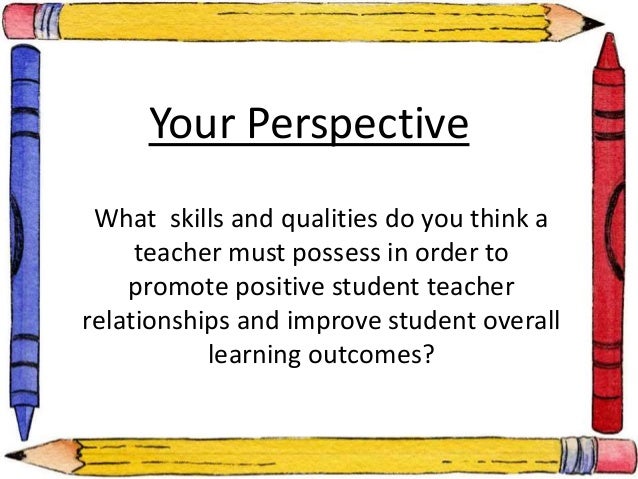 Your Perspective

What  skills and qualities do you think a teacher must possess in order to promote positive student teacher relationships and improve student overall learning outcomes?